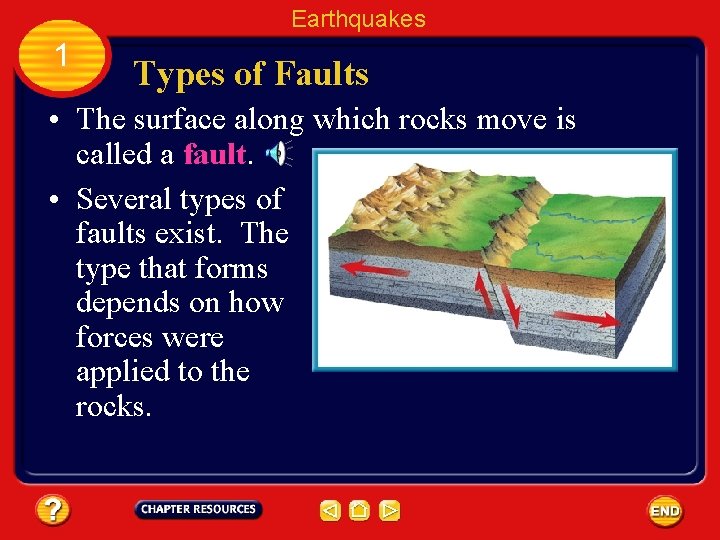 Earthquakes

1

Types of Faults

• The surface along which rocks move is called a fault.

• Several types of faults exist. The type that forms depends on how forces were applied to the rocks.

?

CHAPTER RESOURCES

END